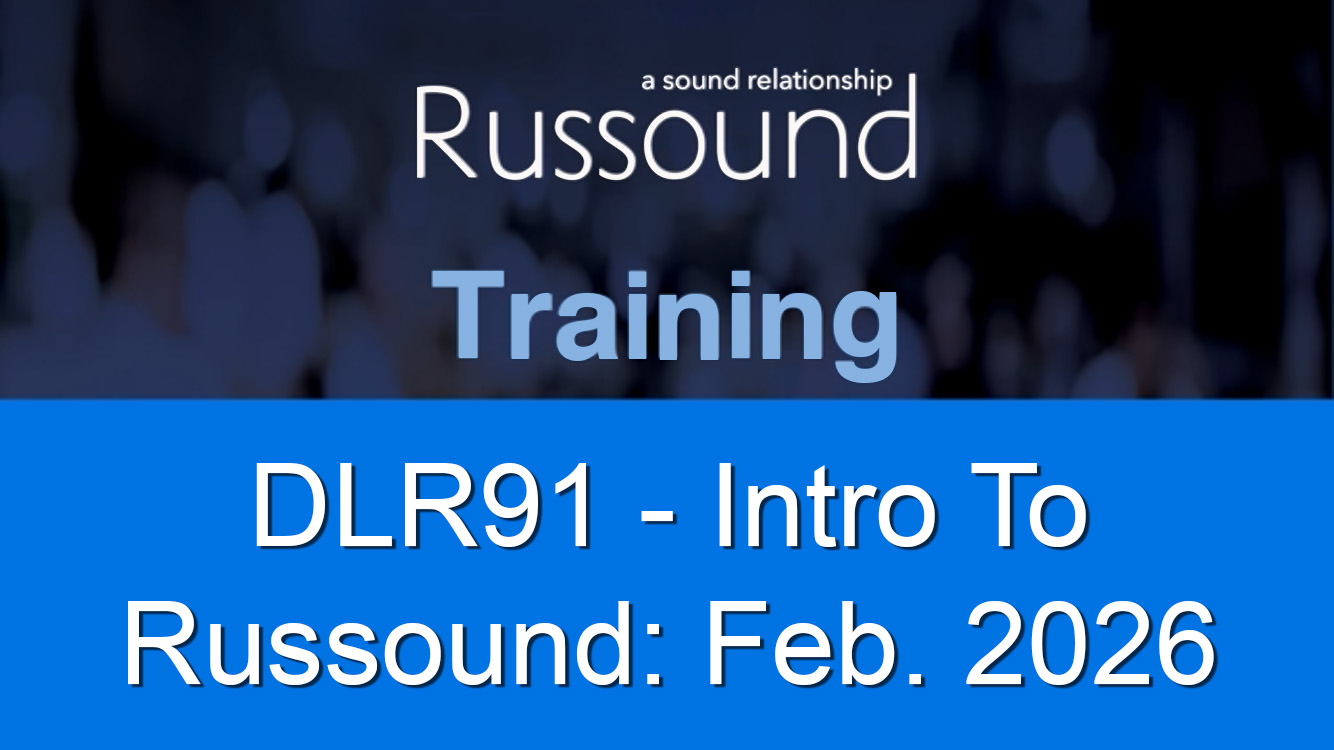 a sound relationship
Russound

Training

DLR91 - Intro To Russound: Feb. 2026